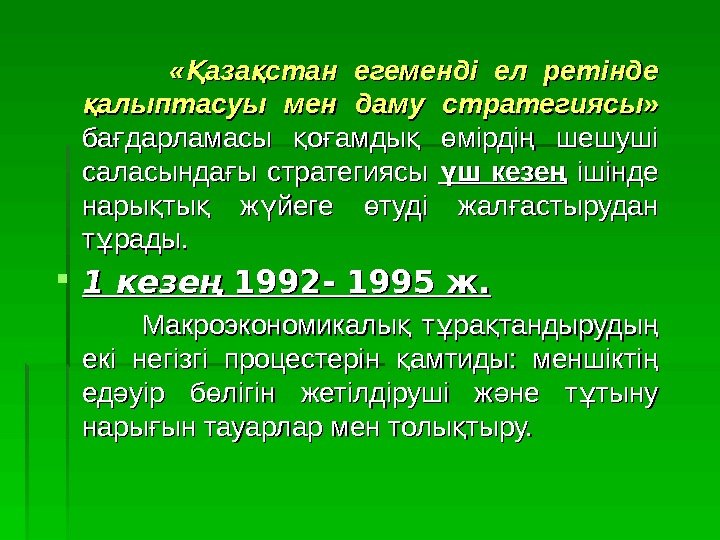 «Қазақстан егеменді ел ретінде қалыптасуы мен даму стратегиясы» бағдарламасы қоғамдық өмірдің шешуші саласындағы стратегиясы үш кезең ішінде нарықтық жүйеге өтуді жалғастырудан тұрады.

1 кезең 1992- 1995 ж.

Макроэкономикалық тұрақтандырудың екі негізгі процестерін қамтиды: меншіктің едәуір бөлігін жетілдіруші және тұтыну нарығын тауарлар мен толықтыру.